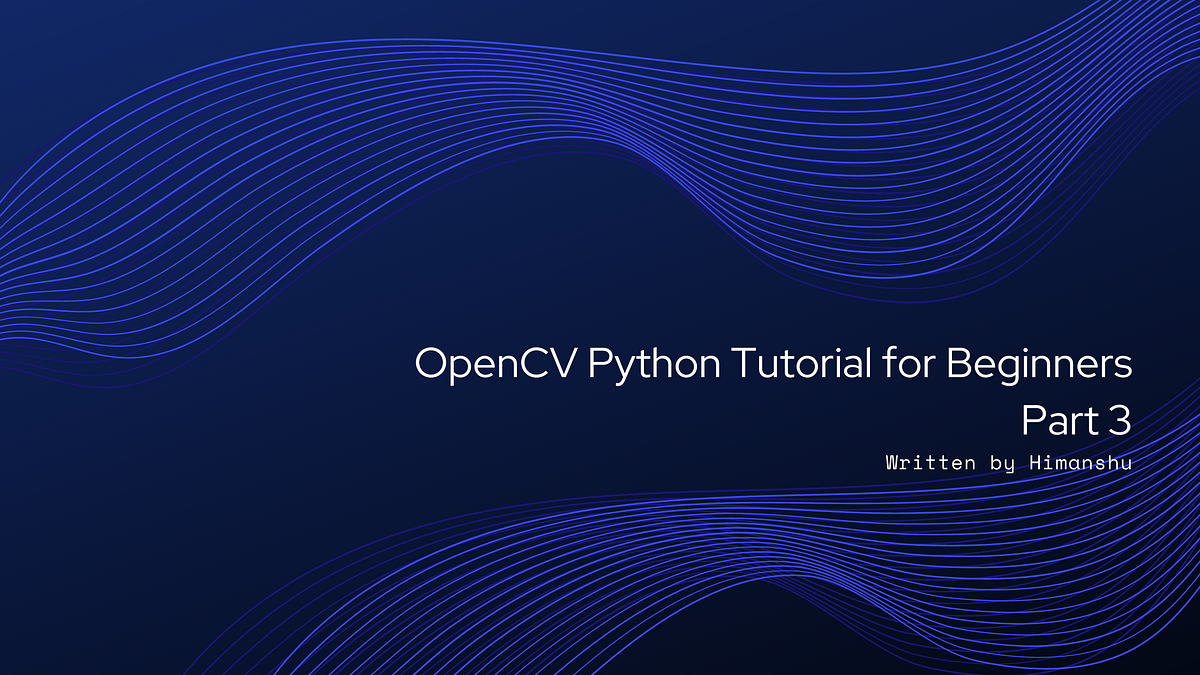 OpenCV Python Tutorial for Beginners
Part 3
Written by Himanshu